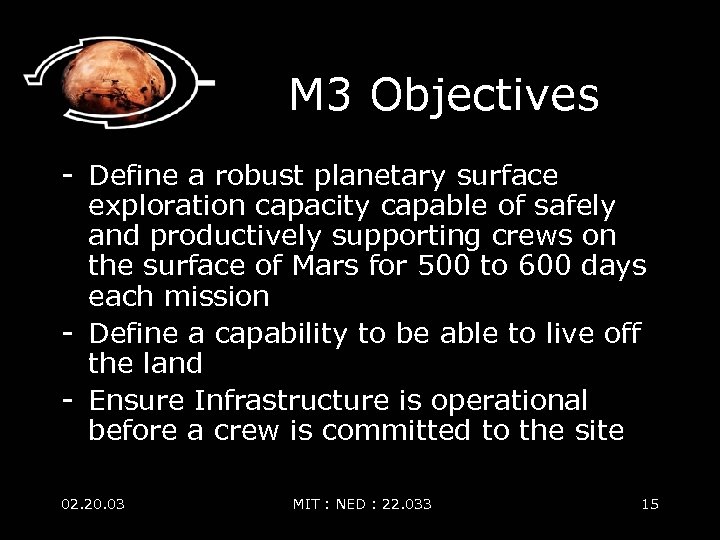 M3 Objectives

- Define a robust planetary surface exploration capacity capable of safely and productively supporting crews on the surface of Mars for 500 to 600 days each mission
- Define a capability to be able to live off the land
- Ensure Infrastructure is operational before a crew is committed to the site

02.20.03

MIT : NED : 22.033

15